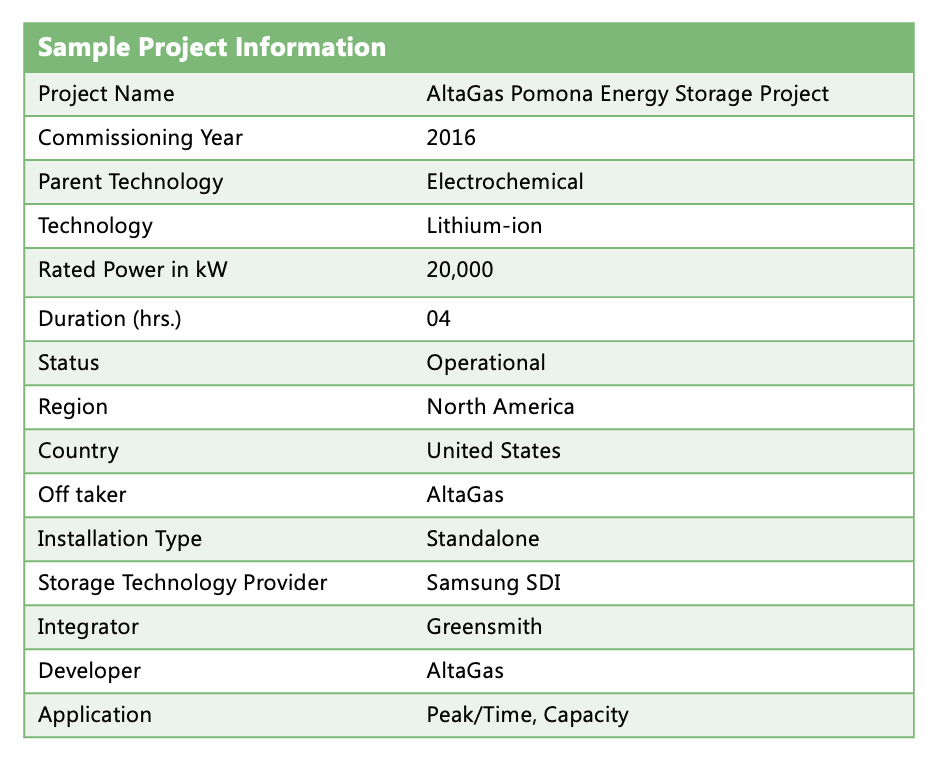 | Sample Project Information | |
|---|---|
| Project Name | AltaGas Pomona Energy Storage Project |
| Commissioning Year | 2016 |
| Parent Technology | Electrochemical |
| Technology | Lithium-ion |
| Rated Power in kW | 20,000 |
| Duration (hrs.) | 04 |
| Status | Operational |
| Region | North America |
| Country | United States |
| Off taker | AltaGas |
| Installation Type | Standalone |
| Storage Technology Provider | Samsung SDI |
| Integrator | Greensmith |
| Developer | AltaGas |
| Application | Peak/Time, Capacity |